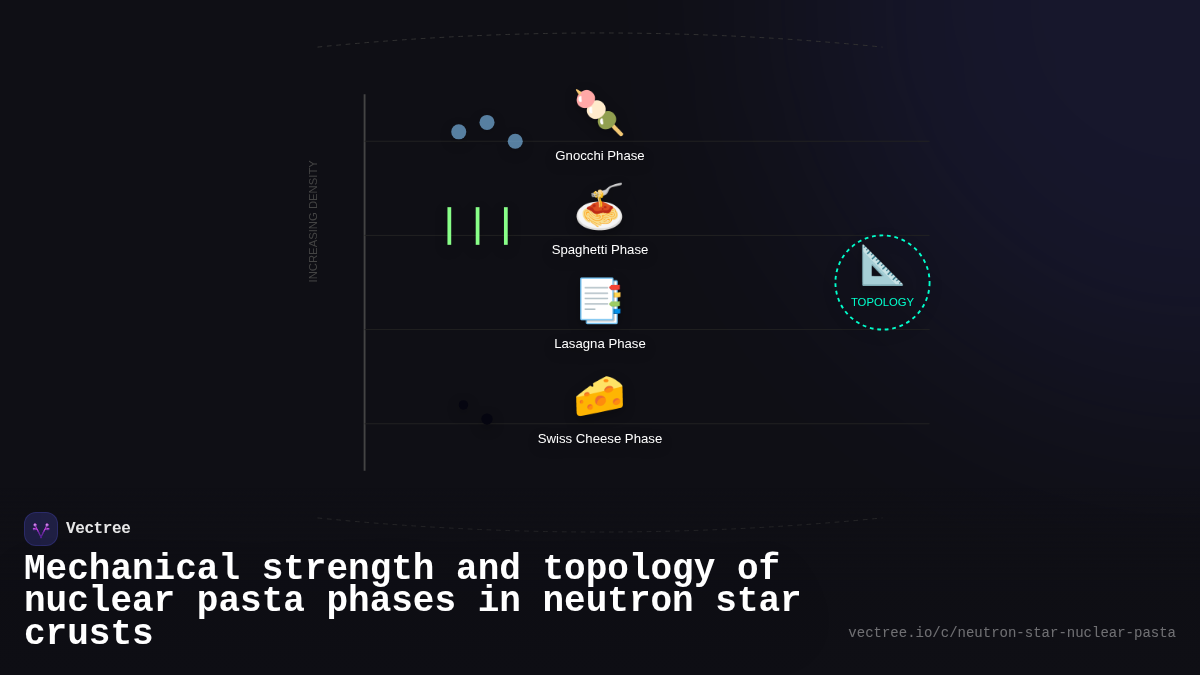 INCREASING DENSITY

Gnocchi Phase

Spaghetti Phase

Lasagna Phase

Swiss Cheese Phase

TOPOLOGY

Vectree

Mechanical strength and topology of nuclear pasta phases in neutron star crusts

vectree.io/c/neutron-star-nuclear-pasta